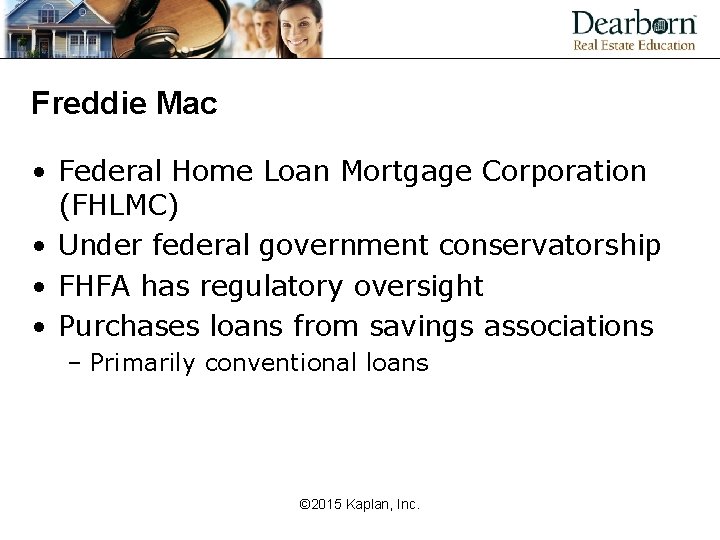 Dearborn
Real Estate Education

Freddie Mac

• Federal Home Loan Mortgage Corporation (FHLMC)
• Under federal government conservatorship
• FHFA has regulatory oversight
• Purchases loans from savings associations
– Primarily conventional loans

©2015 Kaplan, Inc.